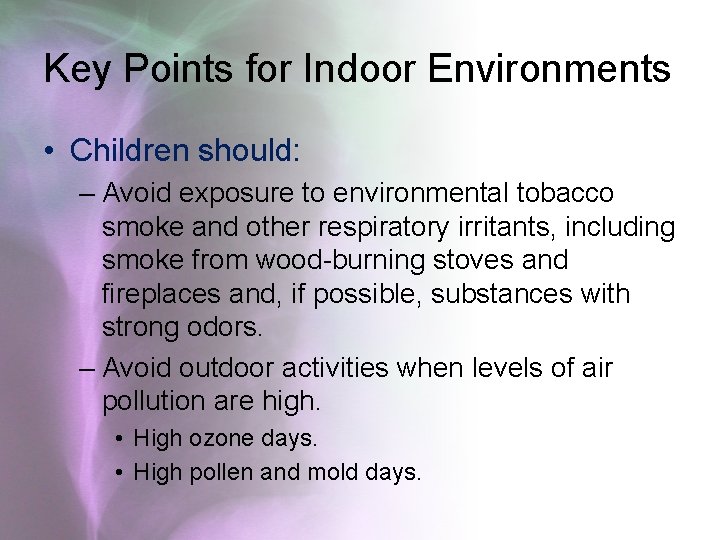 Key Points for Indoor Environments

• Children should:

– Avoid exposure to environmental tobacco smoke and other respiratory irritants, including smoke from wood-burning stoves and fireplaces and, if possible, substances with strong odors.

– Avoid outdoor activities when levels of air pollution are high.

• High ozone days.

• High pollen and mold days.